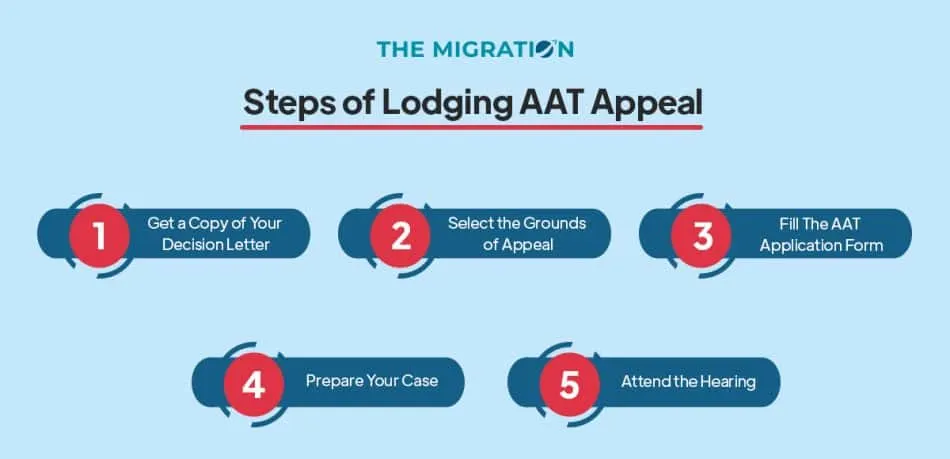 THE MIGRATION

Steps of Lodging AAT Appeal

1 Get a Copy of Your Decision Letter

2 Select the Grounds of Appeal

3 Fill The AAT Application Form

4 Prepare Your Case

5 Attend the Hearing